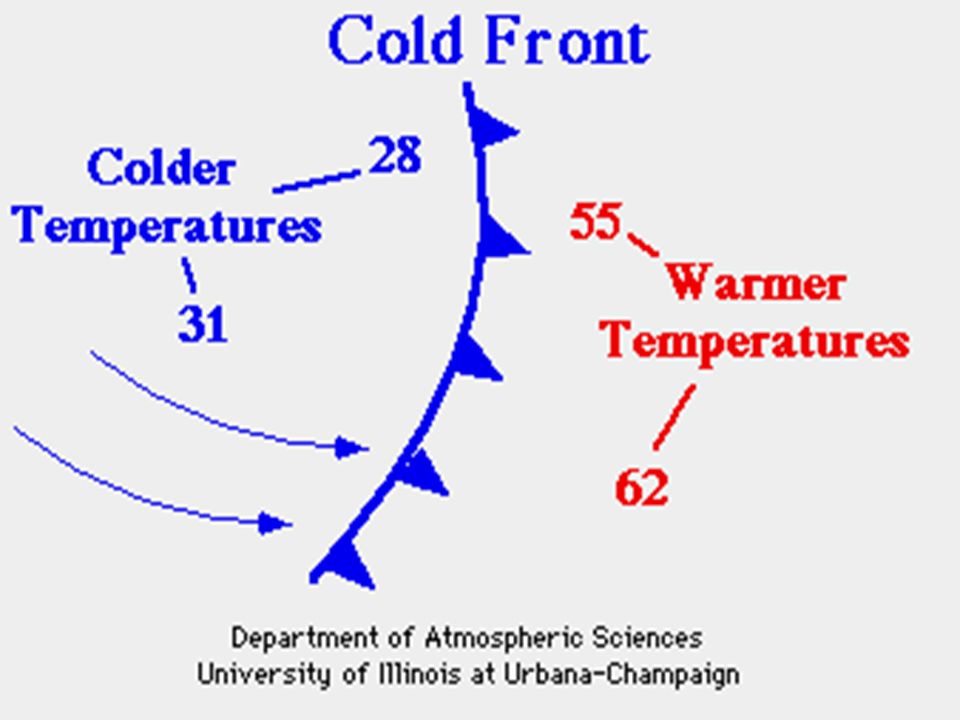 Cold Front

Colder Temperatures

28

31

55

Warmer Temperatures

62

Department of Atmospheric Sciences
University of Illinois at Urbana-Champaign